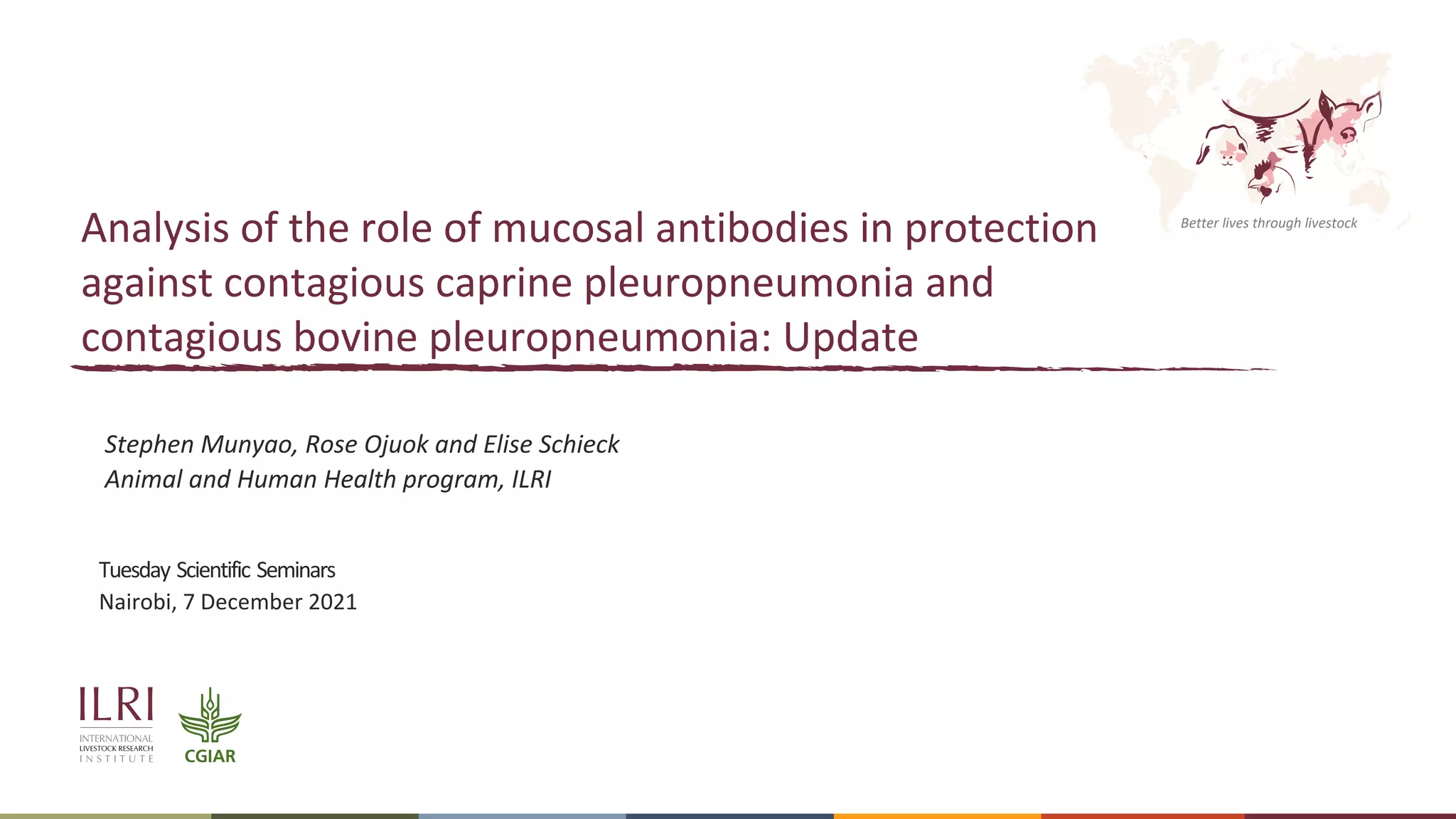 Better lives through livestock

Analysis of the role of mucosal antibodies in protection against contagious caprine pleuropneumonia and contagious bovine pleuropneumonia: Update

Stephen Munyao, Rose Ojuok and Elise Schieck
Animal and Human Health program, ILRI

Tuesday Scientific Seminars
Nairobi, 7 December 2021

ILRI
INTERNATIONAL LIVESTOCK RESEARCH INSTITUTE

CGIAR